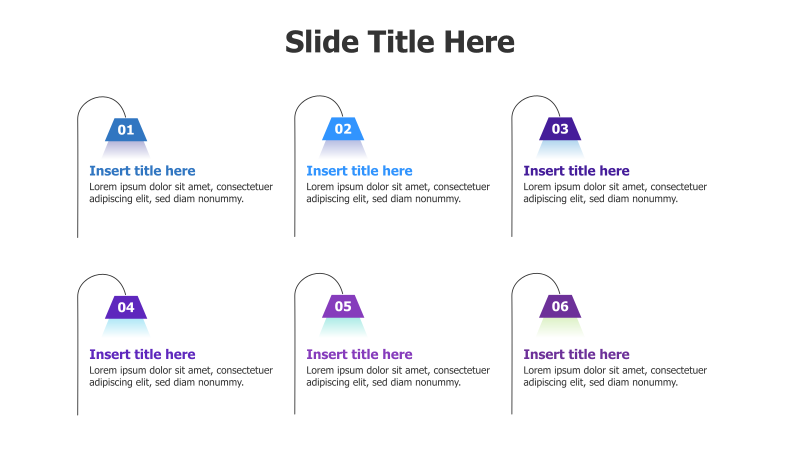 Slide Title Here

01

Insert title here

Lorem ipsum dolor sit amet, consectetuer adipiscing elit, sed diam nonummy.

02

Insert title here

Lorem ipsum dolor sit amet, consectetuer adipiscing elit, sed diam nonummy.

03

Insert title here

Lorem ipsum dolor sit amet, consectetuer adipiscing elit, sed diam nonummy.

04

Insert title here

Lorem ipsum dolor sit amet, consectetuer adipiscing elit, sed diam nonummy.

05

Insert title here

Lorem ipsum dolor sit amet, consectetuer adipiscing elit, sed diam nonummy.

06

Insert title here

Lorem ipsum dolor sit amet, consectetuer adipiscing elit, sed diam nonummy.